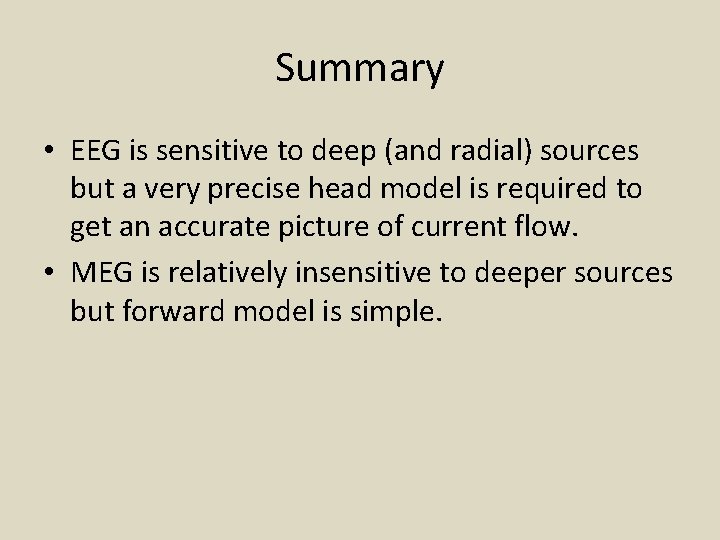 Summary

• EEG is sensitive to deep (and radial) sources but a very precise head model is required to get an accurate picture of current flow.

• MEG is relatively insensitive to deeper sources but forward model is simple.